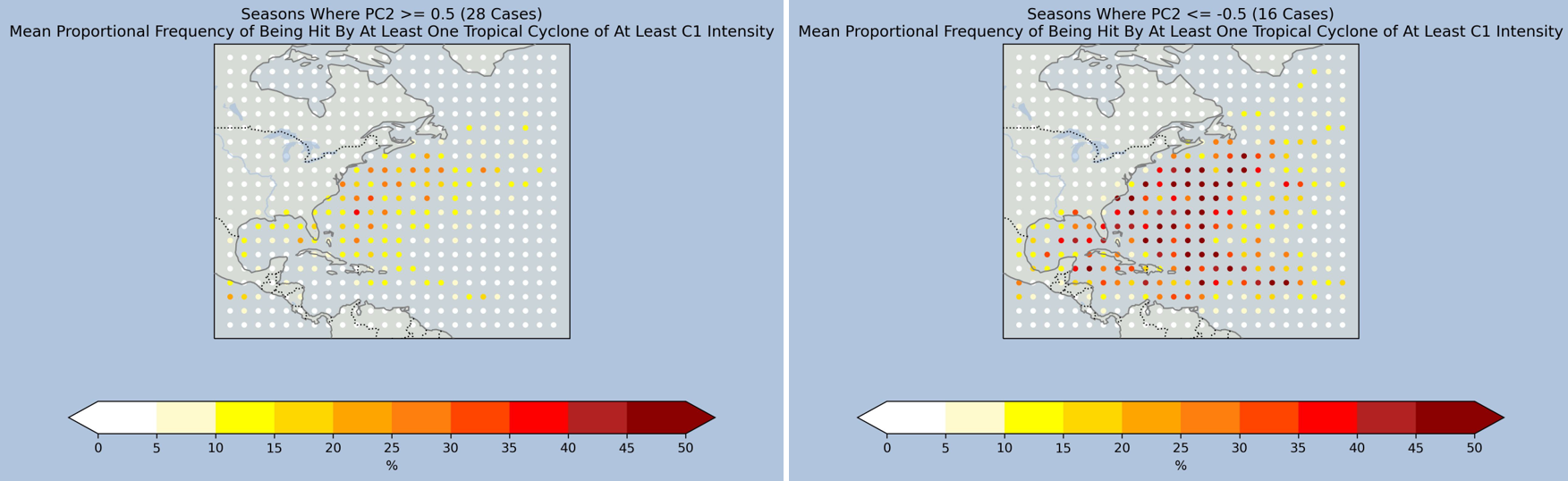 Seasons Where PC2 >= 0.5 (28 Cases)
Mean Proportional Frequency of Being Hit By At Least One Tropical Cyclone of At Least C1 Intensity

0 5 10 15 20 25 30 35 40 45 50
%

Seasons Where PC2 <= -0.5 (16 Cases)
Mean Proportional Frequency of Being Hit By At Least One Tropical Cyclone of At Least C1 Intensity

0 5 10 15 20 25 30 35 40 45 50
%